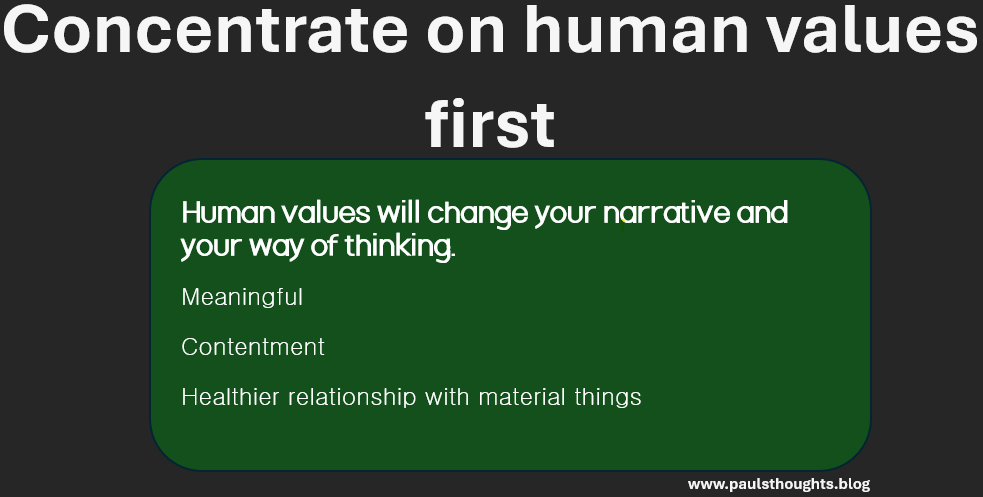 Concentrate on human values first

Human values will change your narrative and your way of thinking.

Meaningful

Contentment

Healthier relationship with material things

www.paulsthoughts.blog